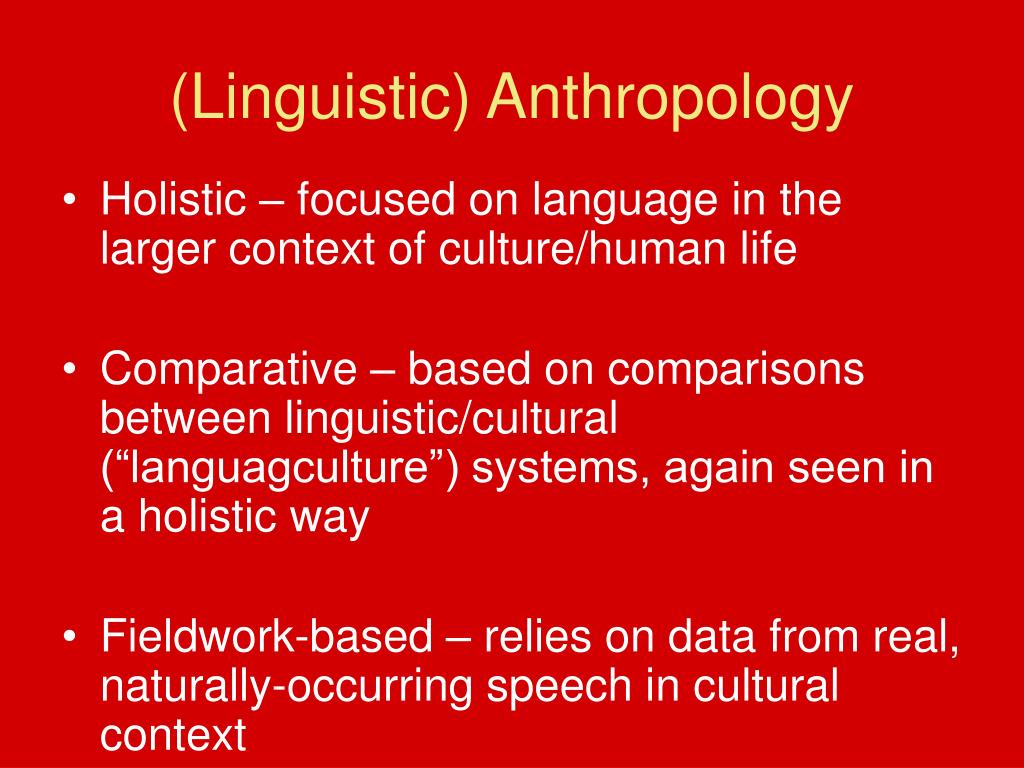 (Linguistic) Anthropology

• Holistic – focused on language in the larger context of culture/human life

• Comparative – based on comparisons between linguistic/cultural (“languagculture”) systems, again seen in a holistic way

• Fieldwork-based – relies on data from real, naturally-occurring speech in cultural context